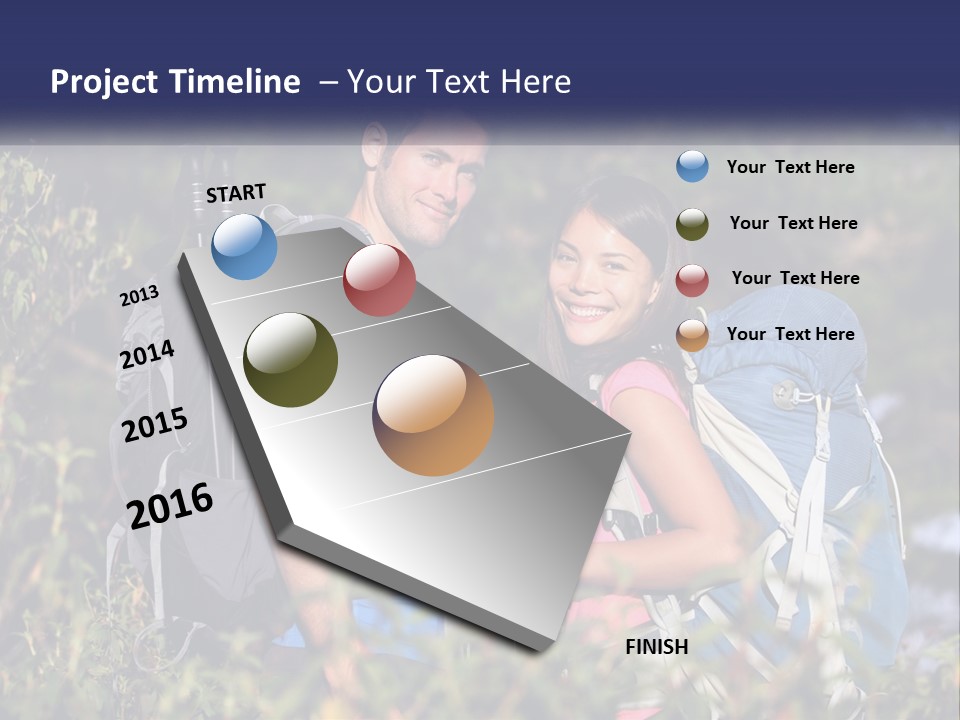 Project Timeline – Your Text Here

START

2013

2014

2015

2016

FINISH

Your Text Here

Your Text Here

Your Text Here

Your Text Here